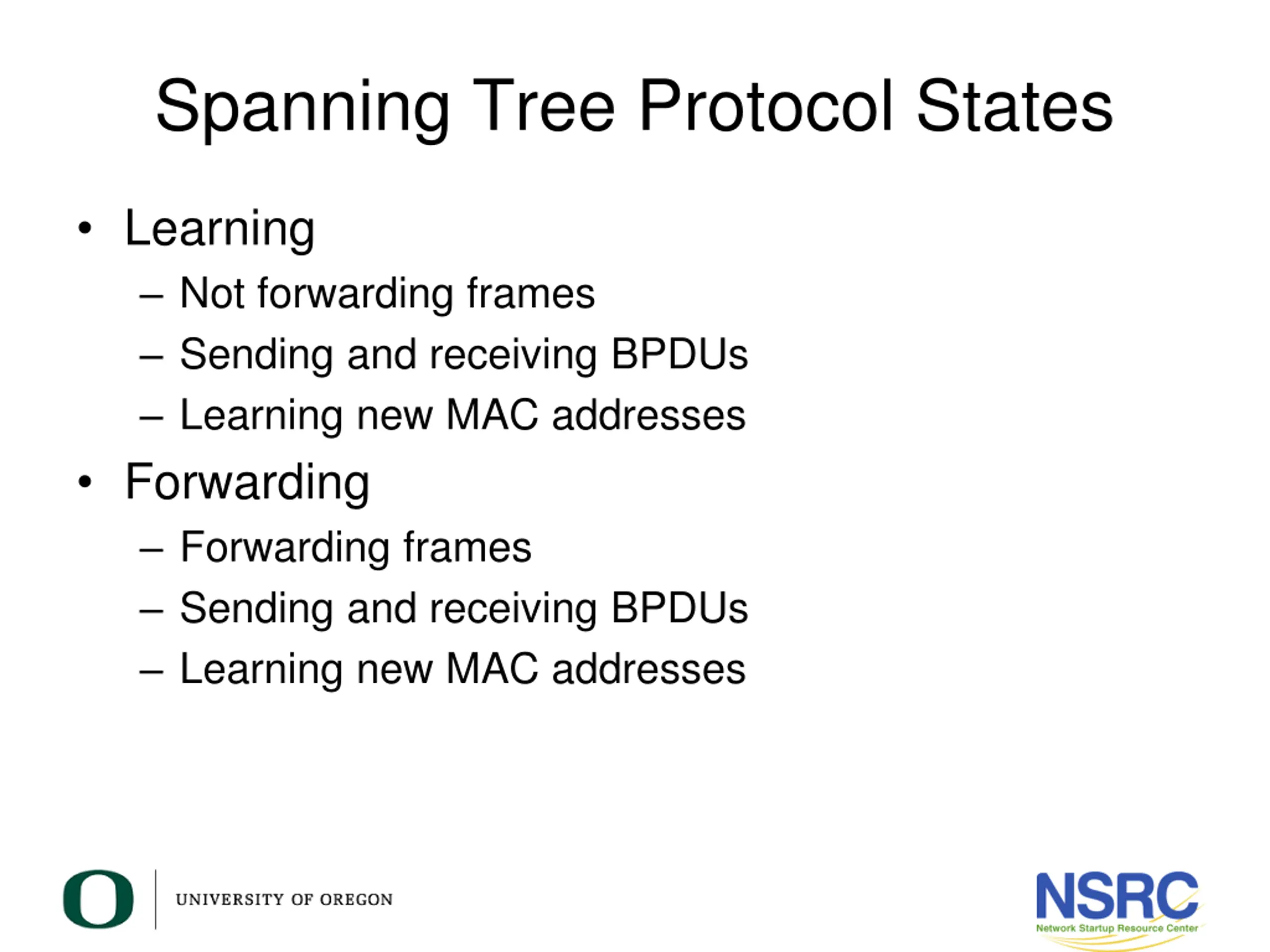 Spanning Tree Protocol States

• Learning
– Not forwarding frames
– Sending and receiving BPDUs
– Learning new MAC addresses

• Forwarding
– Forwarding frames
– Sending and receiving BPDUs
– Learning new MAC addresses

O UNIVERSITY OF OREGON

NSRC
Network Startup Resource Center